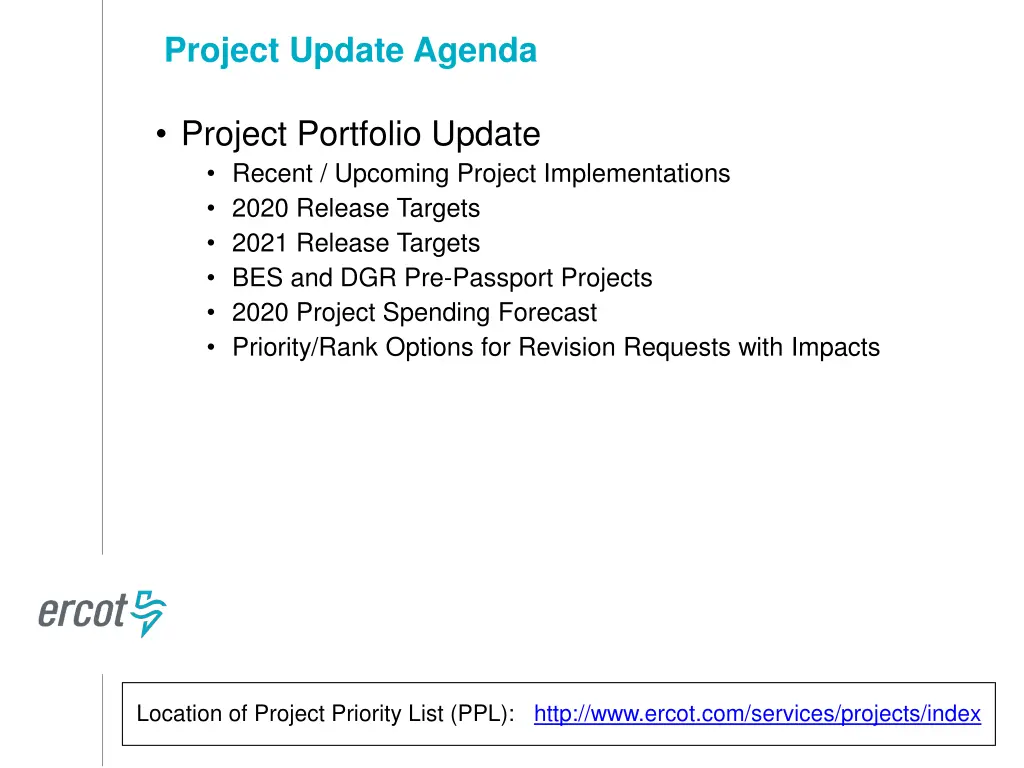 Project Update Agenda

• Project Portfolio Update
• Recent / Upcoming Project Implementations
• 2020 Release Targets
• 2021 Release Targets
• BES and DGR Pre-Passport Projects
• 2020 Project Spending Forecast
• Priority/Rank Options for Revision Requests with Impacts

ercot

Location of Project Priority List (PPL): http://www.ercot.com/services/projects/index